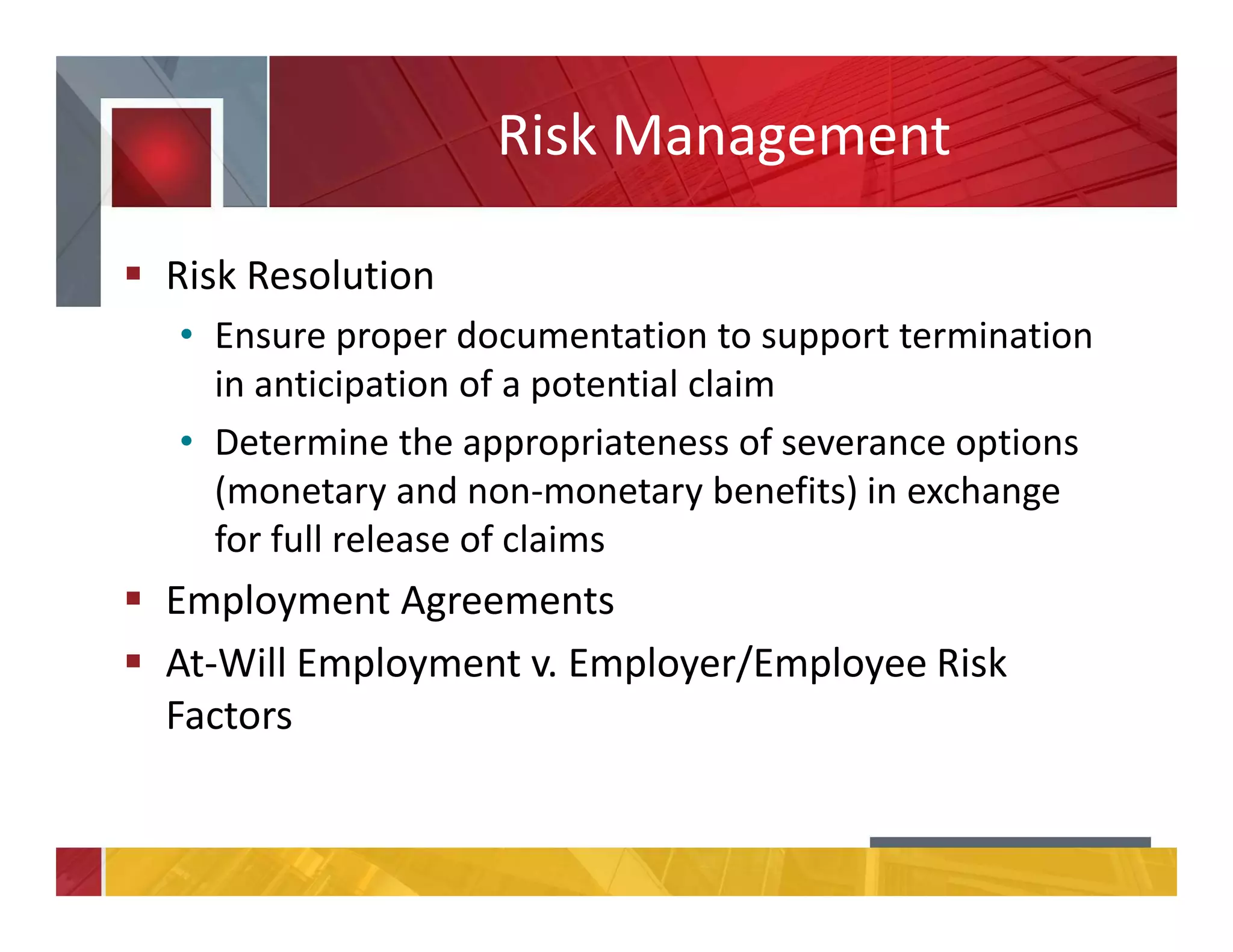 Risk Management

▪ Risk Resolution

• Ensure proper documentation to support termination in anticipation of a potential claim

• Determine the appropriateness of severance options (monetary and non-monetary benefits) in exchange for full release of claims

▪ Employment Agreements

▪ At-Will Employment v. Employer/Employee Risk Factors